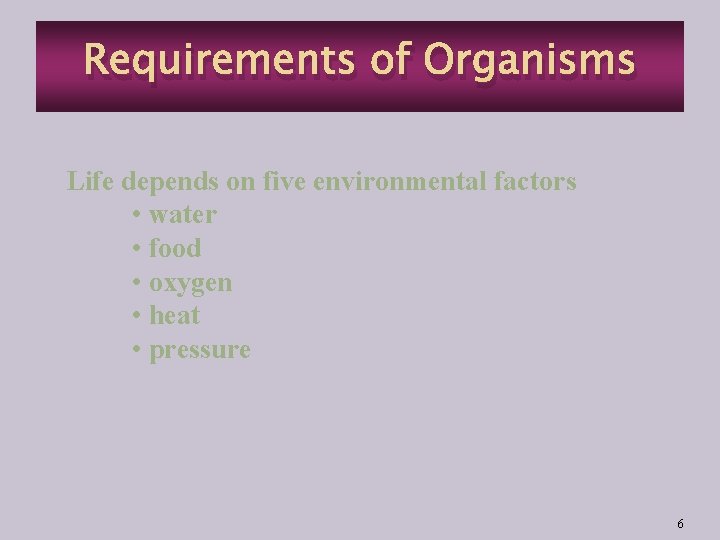 Requirements of Organisms

Life depends on five environmental factors
• water
• food
• oxygen
• heat
• pressure

6